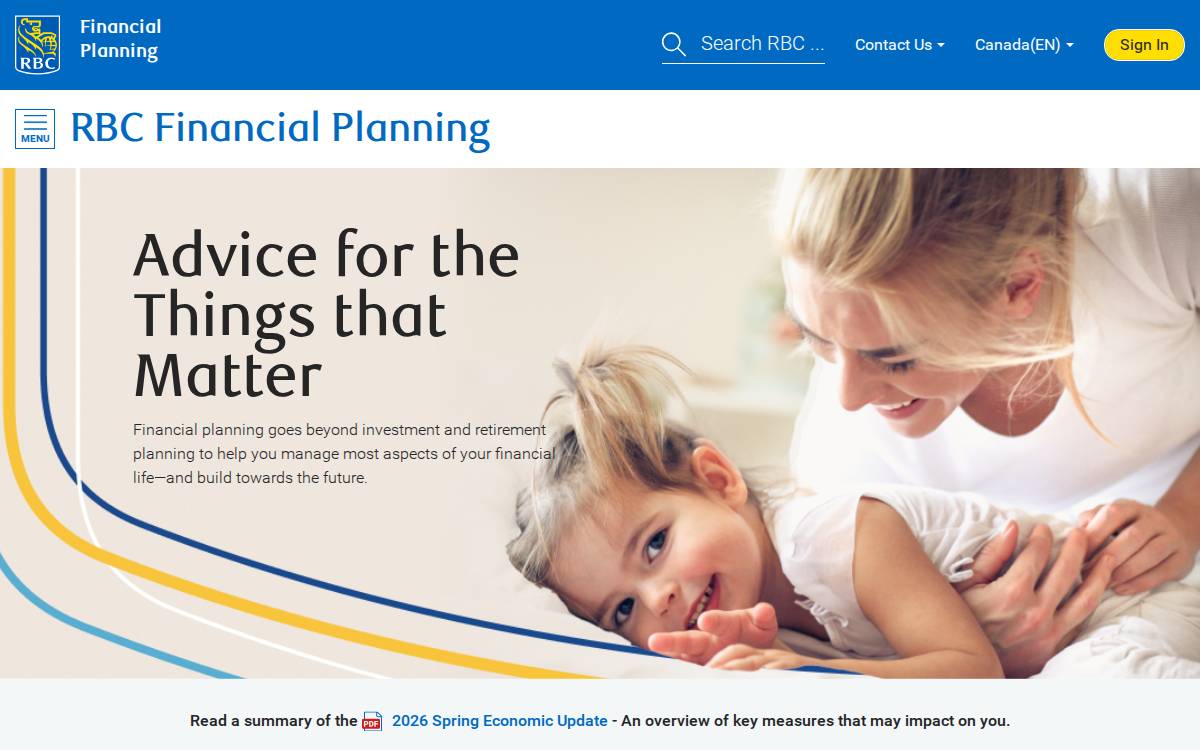 RBC Financial Planning

Search RBC ...

Contact Us

Canada(EN)

Sign In

MENU

RBC Financial Planning

Advice for the Things that Matter

Financial planning goes beyond investment and retirement planning to help you manage most aspects of your financial life—and build towards the future.

Read a summary of the PDF 2026 Spring Economic Update - An overview of key measures that may impact on you.